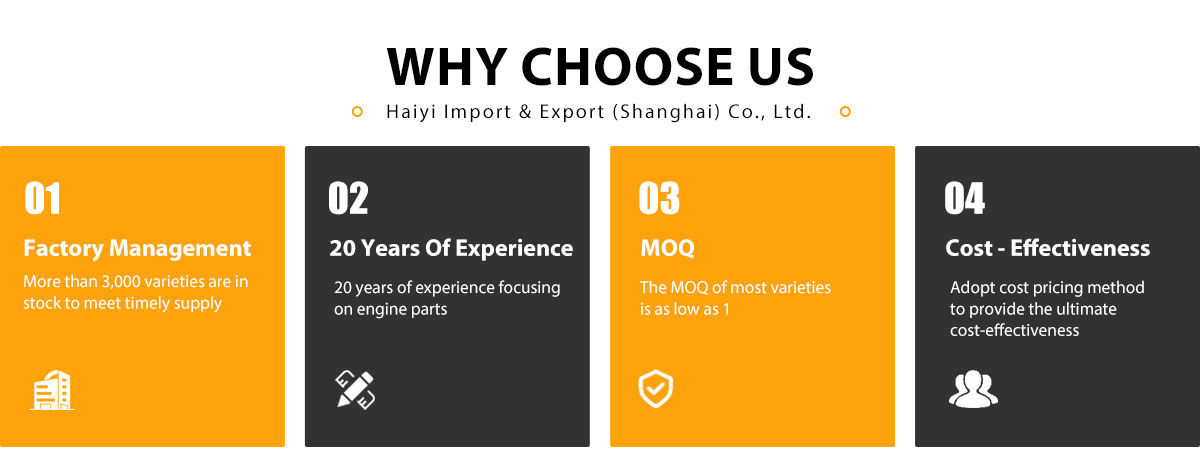 WHY CHOOSE US

Haiyi Import & Export (Shanghai) Co., Ltd.

01

Factory Management

More than 3,000 varieties are in stock to meet timely supply

02

20 Years Of Experience

20 years of experience focusing on engine parts

03

MOQ

The MOQ of most varieties is as low as 1

04

Cost - Effectiveness

Adopt cost pricing method to provide the ultimate cost-effectiveness